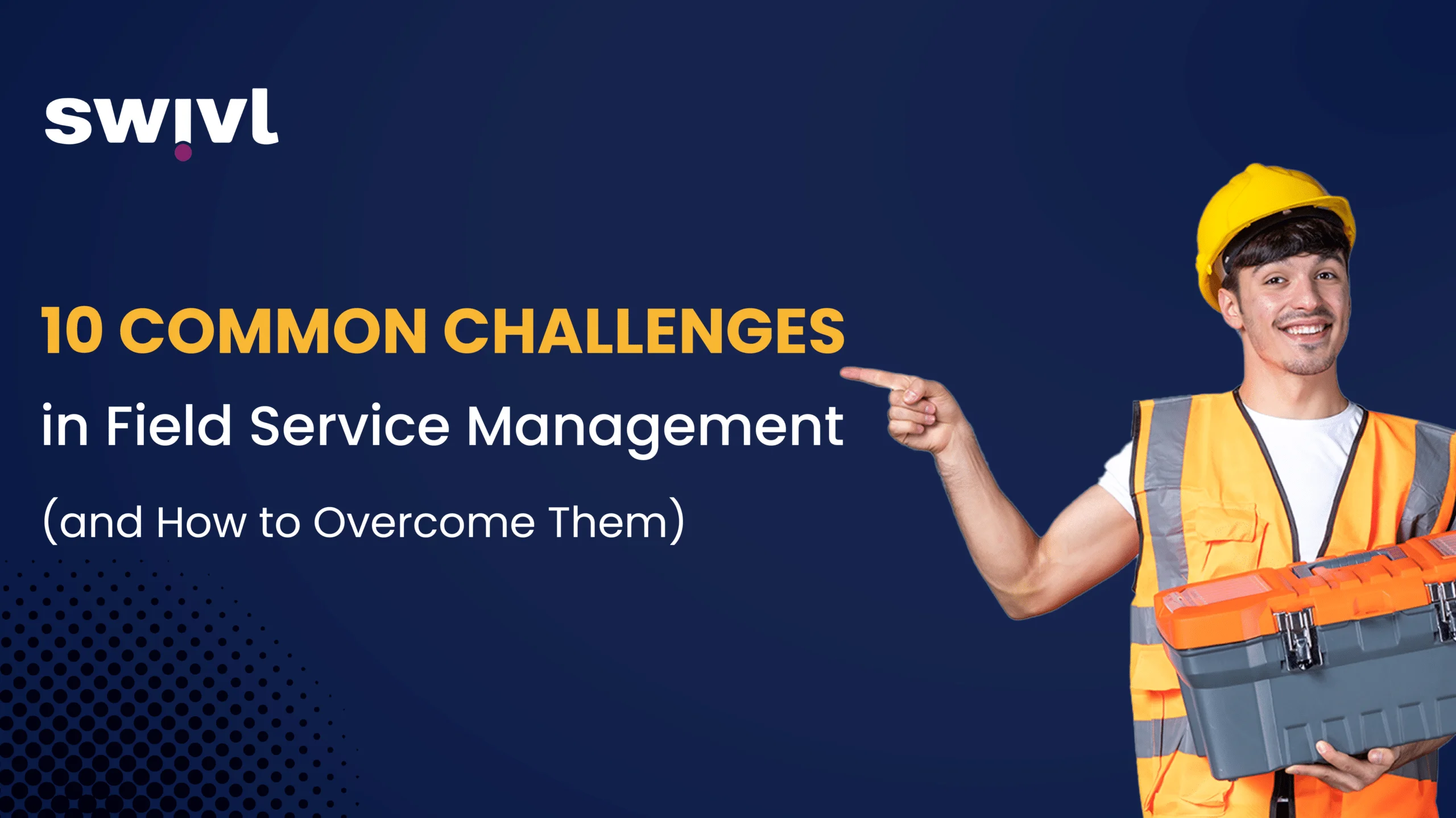 swivl

10 COMMON CHALLENGES
in Field Service Management
(and How to Overcome Them)